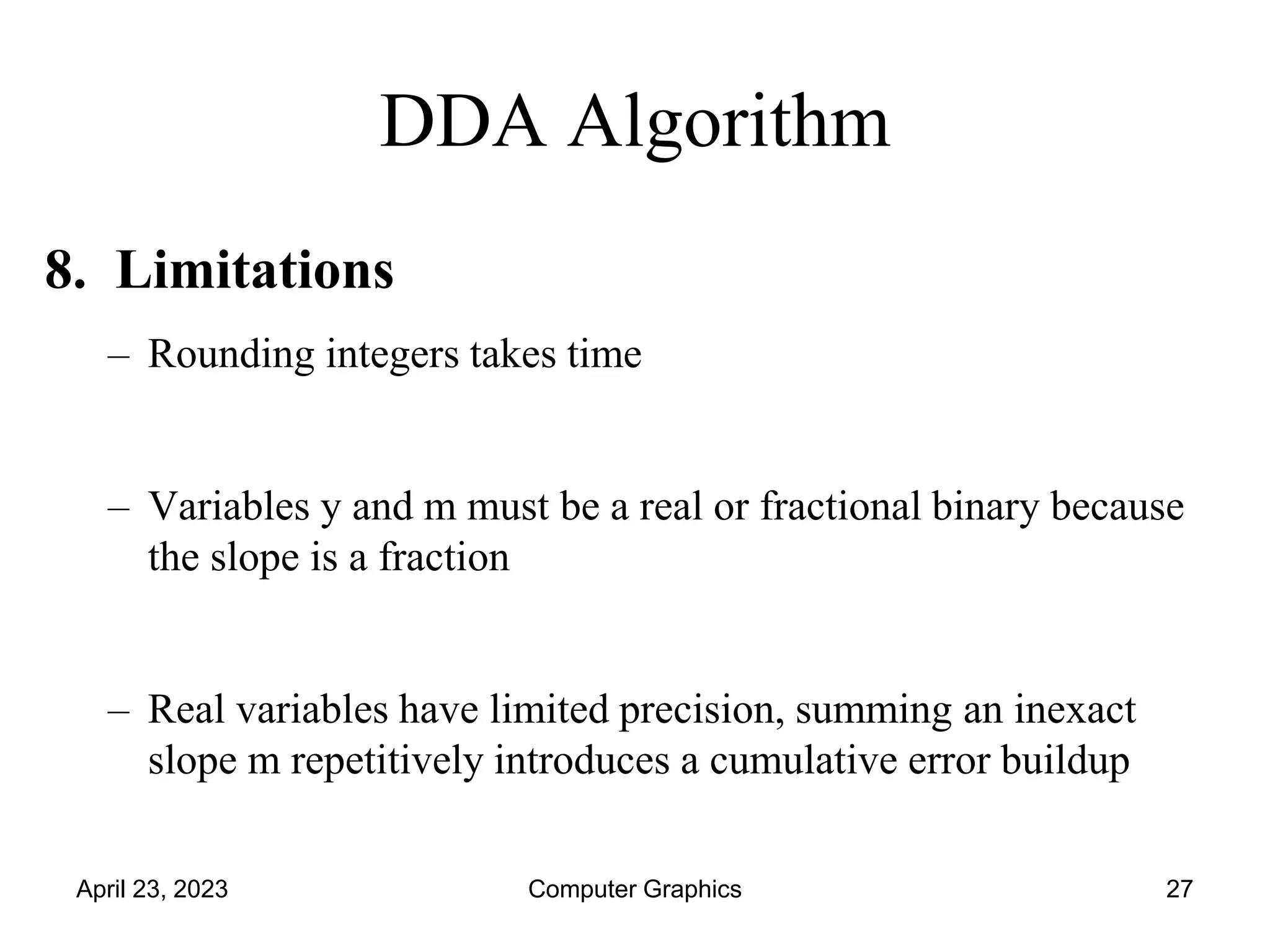 DDA Algorithm

8. Limitations

– Rounding integers takes time

– Variables y and m must be a real or fractional binary because the slope is a fraction

– Real variables have limited precision, summing an inexact slope m repetitively introduces a cumulative error buildup

April 23, 2023

Computer Graphics

27